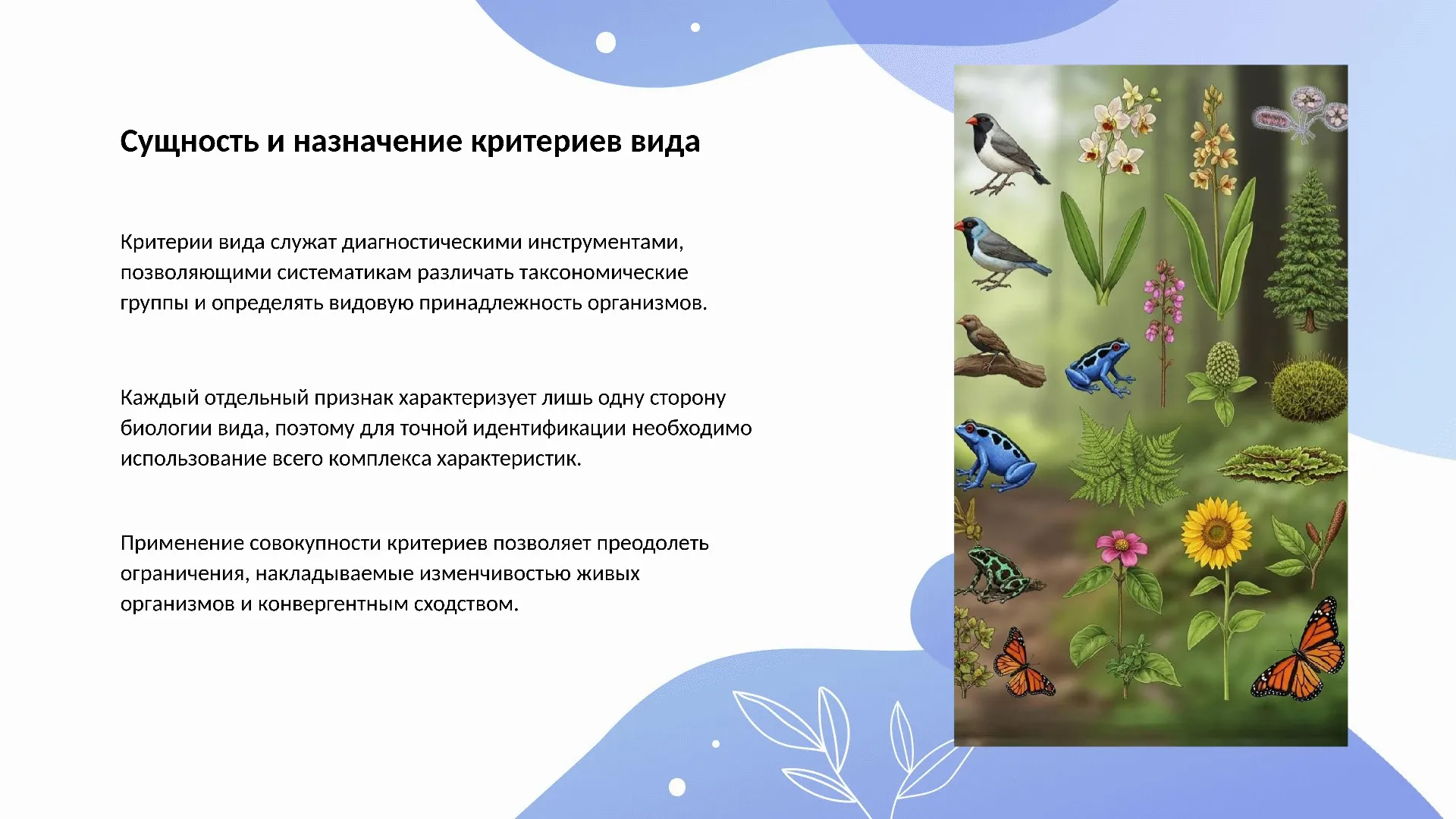 Сущность и назначение критериев вида

Критерии вида служат диагностическими инструментами, позволяющими систематикам различать таксономические группы и определять видовую принадлежность организмов.

Каждый отдельный признак характеризует лишь одну сторону биологии вида, поэтому для точной идентификации необходимо использование всего комплекса характеристик.

Применение совокупности критериев позволяет преодолеть ограничения, накладываемые изменчивостью живых организмов и конвергентным сходством.